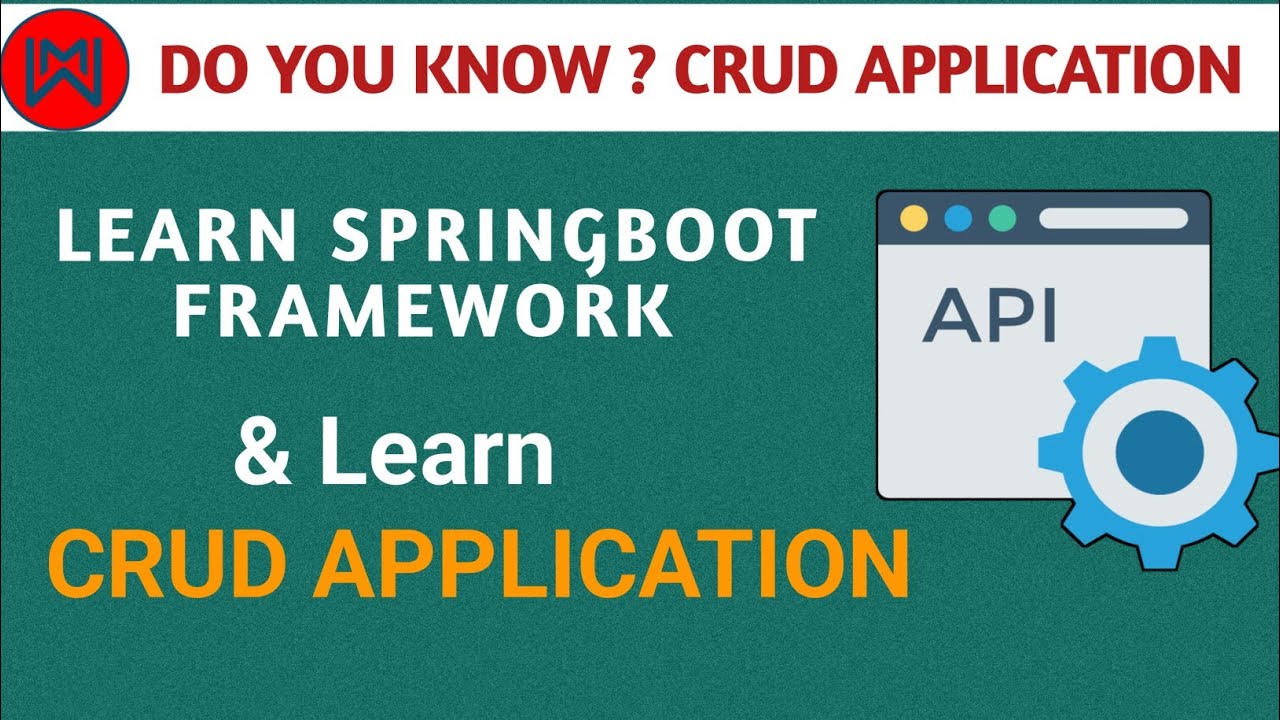 DO YOU KNOW ? CRUD APPLICATION

LEARN SPRINGBOOT FRAMEWORK

& Learn

CRUD APPLICATION

API